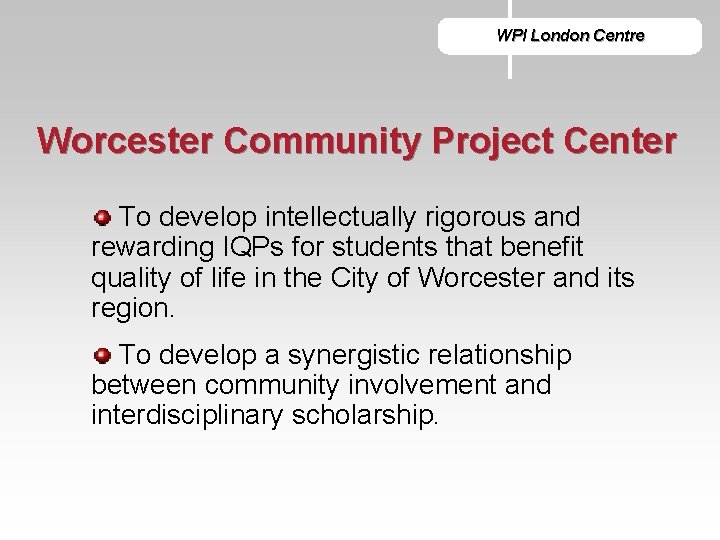 WPI London Centre

Worcester Community Project Center

To develop intellectually rigorous and rewarding IQPs for students that benefit quality of life in the City of Worcester and its region.

To develop a synergistic relationship between community involvement and interdisciplinary scholarship.